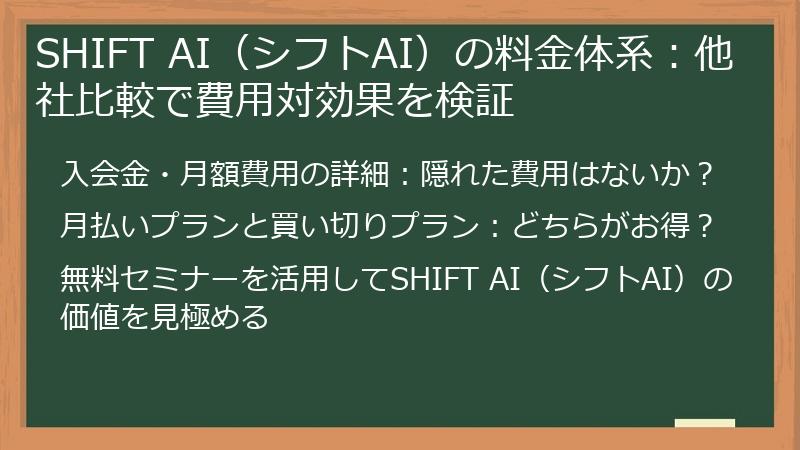 SHIFT AI（シフトAI）の料金体系：他社比較で費用対効果を検証

入会金・月額費用の詳細：隠れた費用はないか？

月払いプランと買い切りプラン：どちらがお得？

無料セミナーを活用してSHIFT AI（シフトAI）の価値を見極める